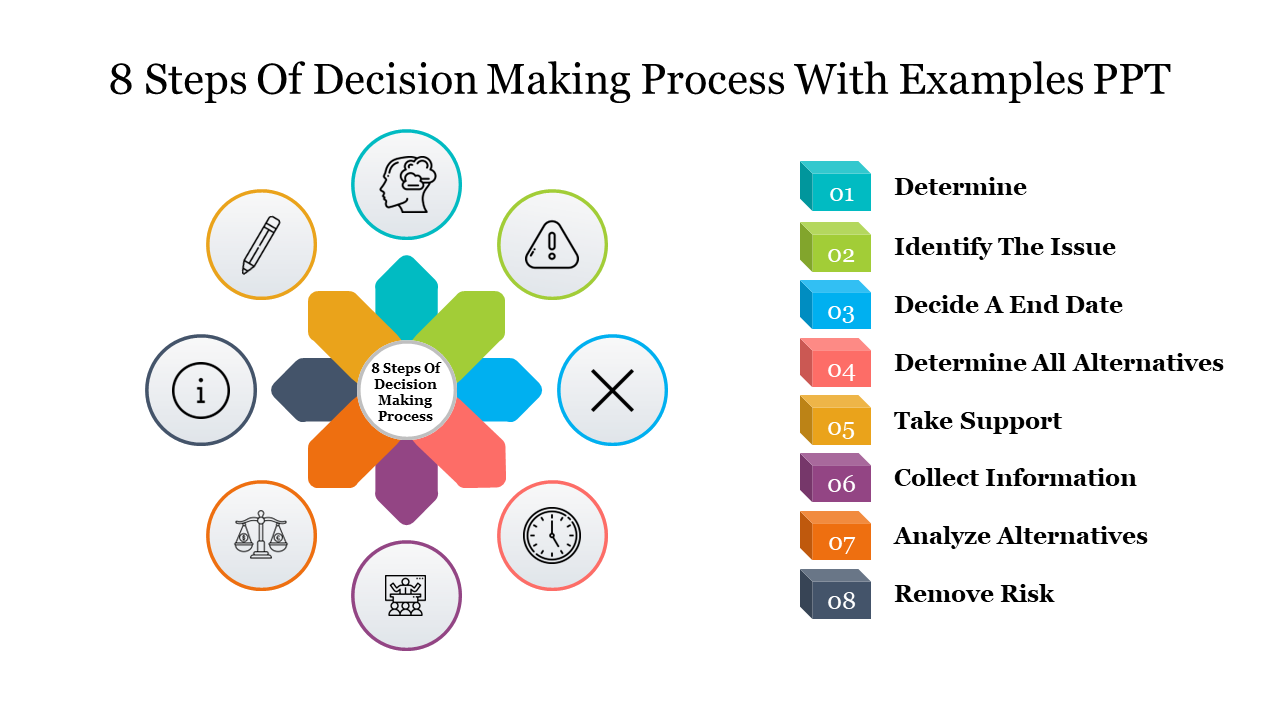 8 Steps Of Decision Making Process With Examples PPT

8 Steps Of Decision Making Process

01 Determine

02 Identify The Issue

03 Decide A End Date

04 Determine All Alternatives

05 Take Support

06 Collect Information

07 Analyze Alternatives

08 Remove Risk